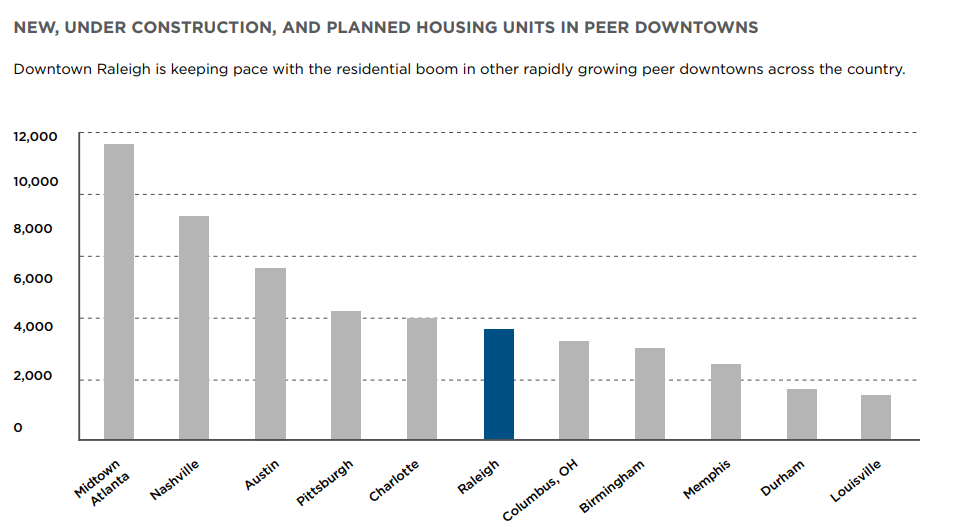 NEW, UNDER CONSTRUCTION, AND PLANNED HOUSING UNITS IN PEER DOWNTOWNS

Downtown Raleigh is keeping pace with the residential boom in other rapidly growing peer downtowns across the country.

12,000
10,000
8,000
6,000
4,000
2,000
0

Midtown Atlanta
Nashville
Austin
Pittsburgh
Charlotte
Raleigh
Columbus, OH
Birmingham
Memphis
Durham
Louisville